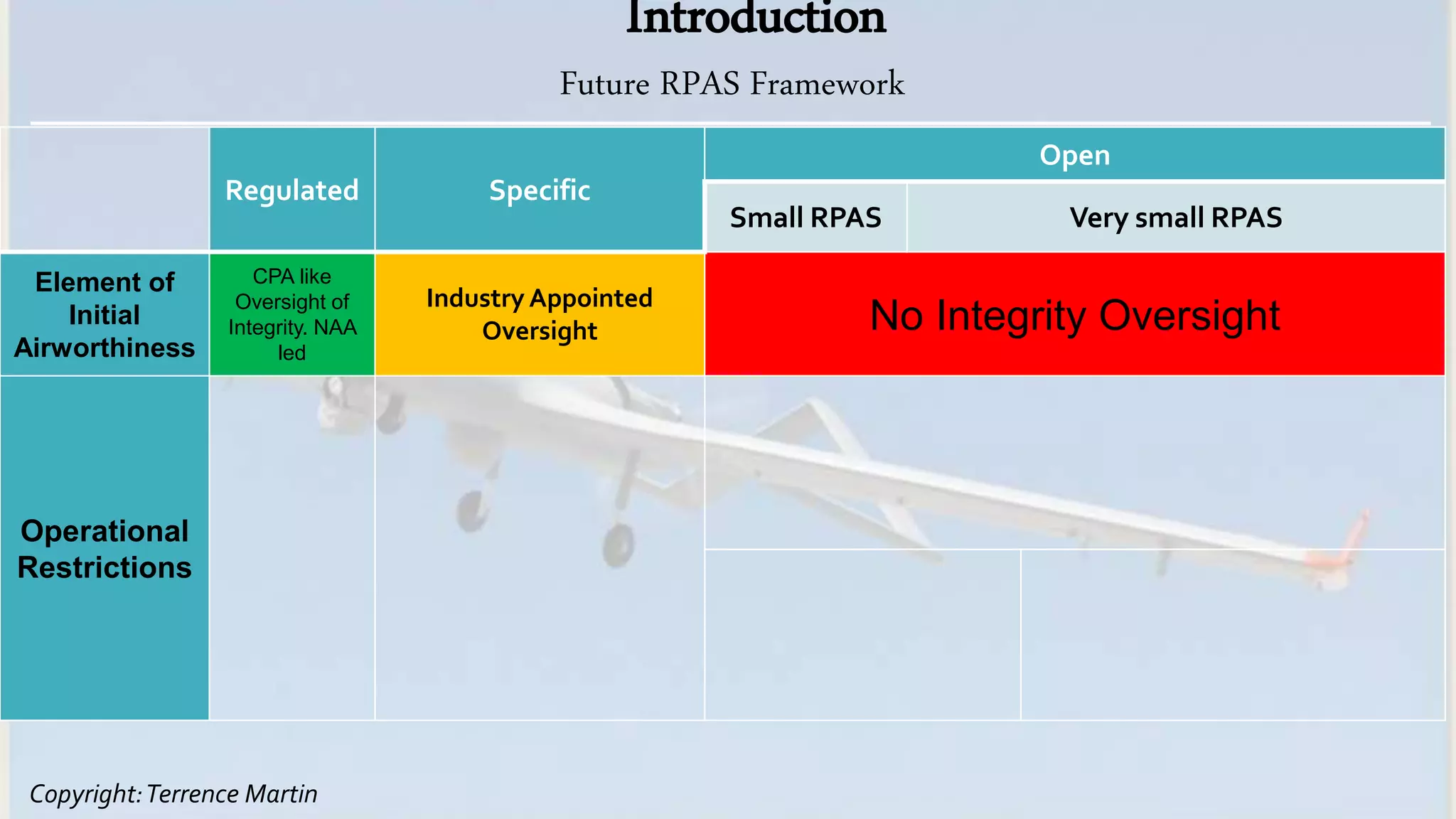 Introduction

Future RPAS Framework

| | Regulated | Specific | Open | |
|---|---|---|---|---|
| | | | Small RPAS | Very small RPAS |
| Element of Initial Airworthiness | CPA like Oversight of Integrity. NAA led | Industry Appointed Oversight | No Integrity Oversight | |
| Operational Restrictions | | | | |

Copyright: Terrence Martin